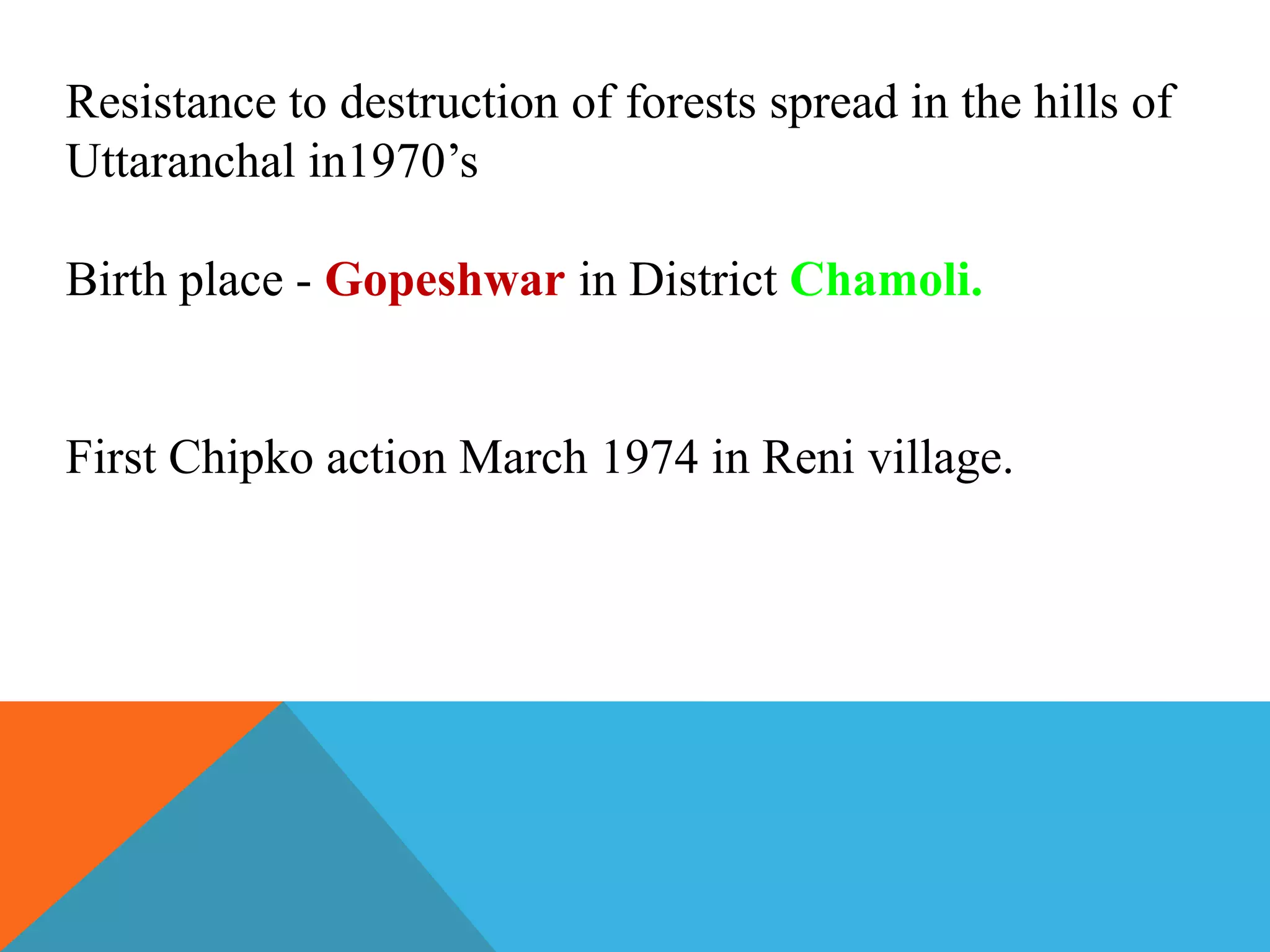 Resistance to destruction of forests spread in the hills of Uttaranchal in1970’s

Birth place - Gopeshwar in District Chamoli.

First Chipko action March 1974 in Reni village.